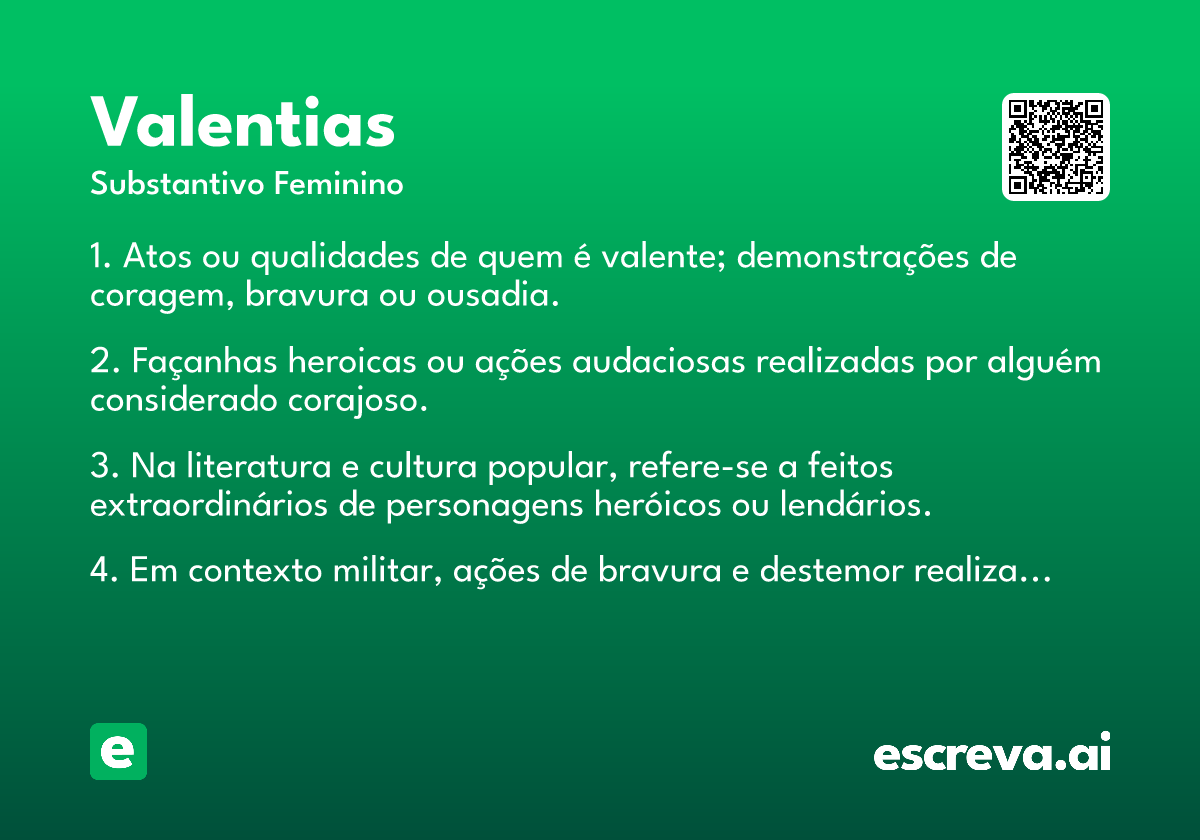 Valentias
Substantivo Feminino

1. Atos ou qualidades de quem é valente; demonstrações de coragem, bravura ou ousadia.

2. Façanhas heroicas ou ações audaciosas realizadas por alguém considerado corajoso.

3. Na literatura e cultura popular, refere-se a feitos extraordinários de personagens heróicos ou lendários.

4. Em contexto militar, ações de bravura e destemor realiza…

e

escreva.ai